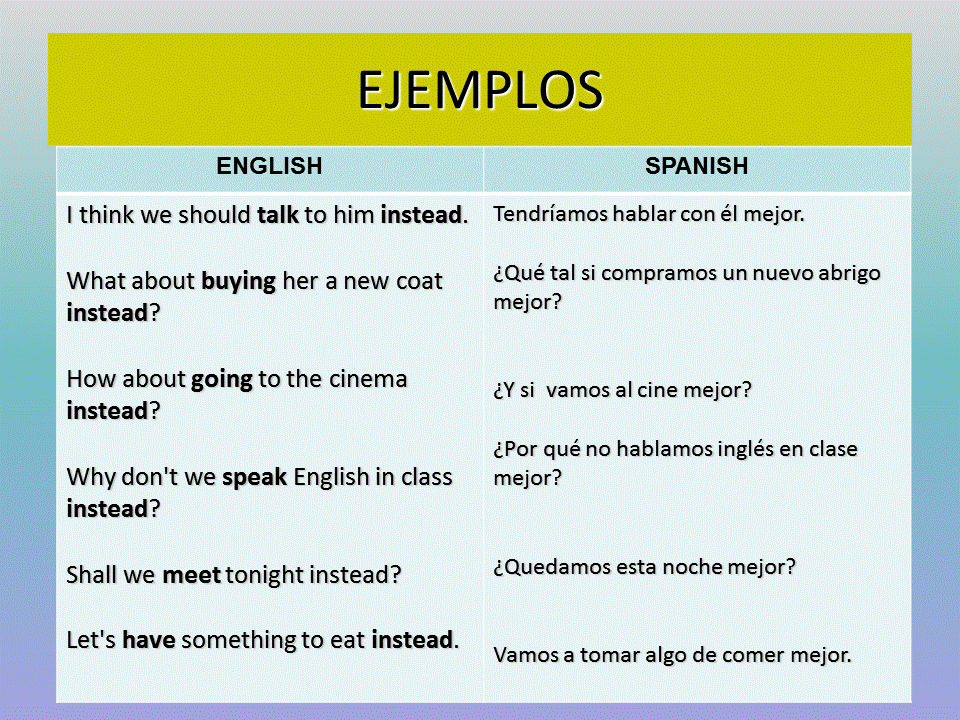 EJEMPLOS

| ENGLISH | SPANISH |
|---|---|
| I think we should talk to him instead. | Tendríamos hablar con él mejor. |
| What about buying her a new coat instead? | ¿Qué tal si compramos un nuevo abrigo mejor? |
| How about going to the cinema instead? | ¿Y si vamos al cine mejor? |
| Why don't we speak English in class instead? | ¿Por qué no hablamos inglés en clase mejor? |
| Shall we meet tonight instead? | ¿Quedamos esta noche mejor? |
| Let's have something to eat instead. | Vamos a tomar algo de comer mejor. |